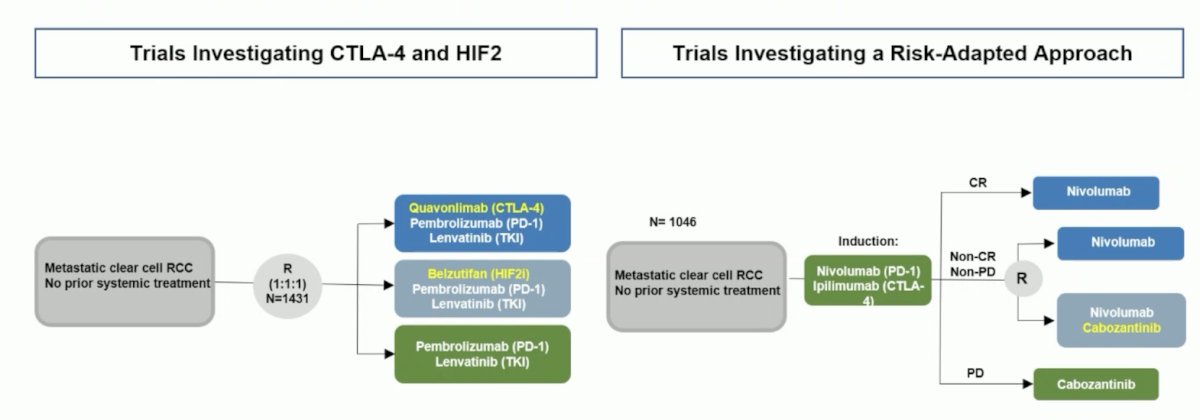 Trials Investigating CTLA-4 and HIF2

Metastatic clear cell RCC
No prior systemic treatment

R
(1:1:1)
N=1431

Quavonlimab (CTLA-4)
Pembrolizumab (PD-1)
Lenvatinib (TKI)

Belzutifan (HIF2i)
Pembrolizumab (PD-1)
Lenvatinib (TKI)

Pembrolizumab (PD-1)
Lenvatinib (TKI)

Trials Investigating a Risk-Adapted Approach

N= 1046

Metastatic clear cell RCC
No prior systemic treatment

Induction:

Nivolumab (PD-1)
Ipilimumab (CTLA-4)

CR

Nivolumab

Non-CR
Non-PD

R

Nivolumab

Nivolumab
Cabozantinib

PD

Cabozantinib